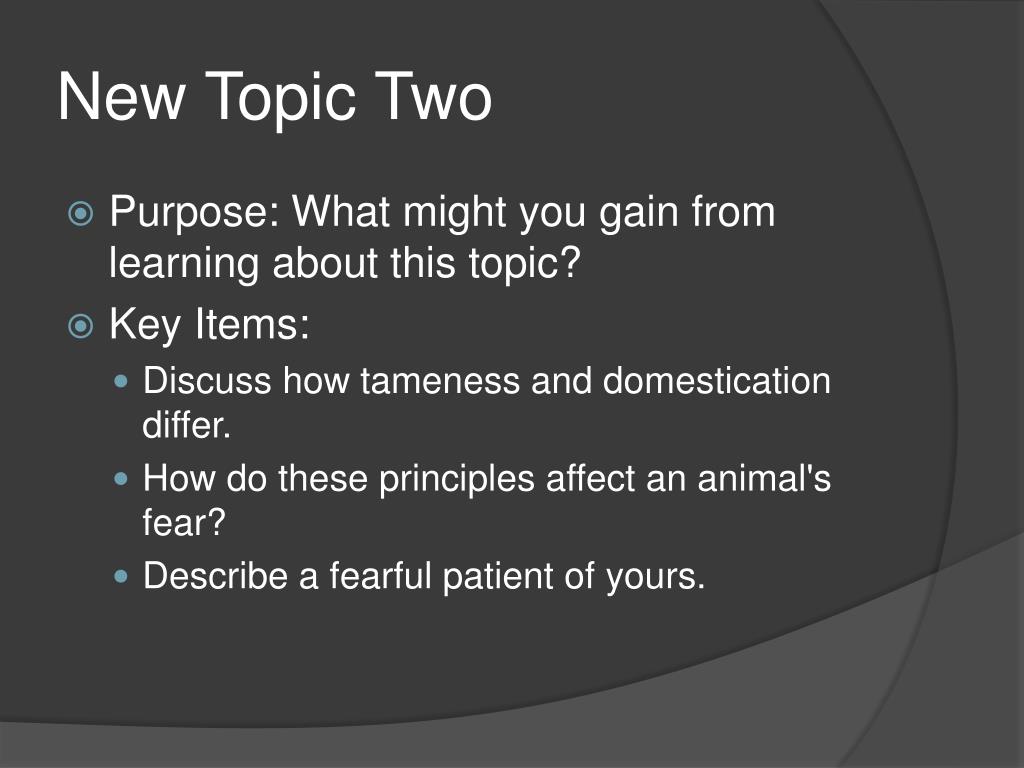 New Topic Two

Purpose: What might you gain from learning about this topic?

Key Items:

Discuss how tameness and domestication differ.

How do these principles affect an animal's fear?

Describe a fearful patient of yours.